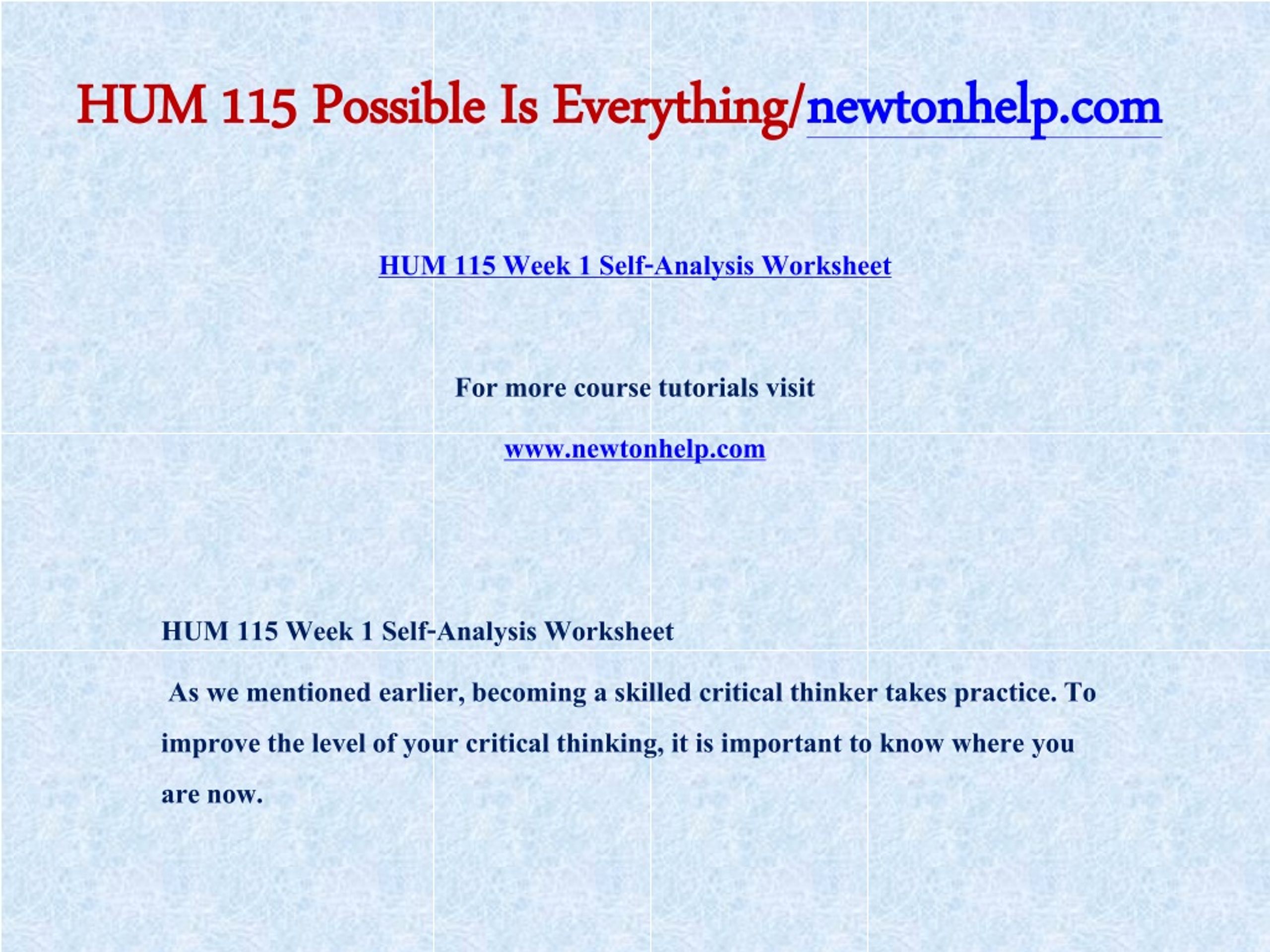 HUM 115 Possible Is Everything/newtonhelp.com

HUM 115 Week 1 Self-Analysis Worksheet

For more course tutorials visit

www.newtonhelp.com

HUM 115 Week 1 Self-Analysis Worksheet

As we mentioned earlier, becoming a skilled critical thinker takes practice. To improve the level of your critical thinking, it is important to know where you are now.